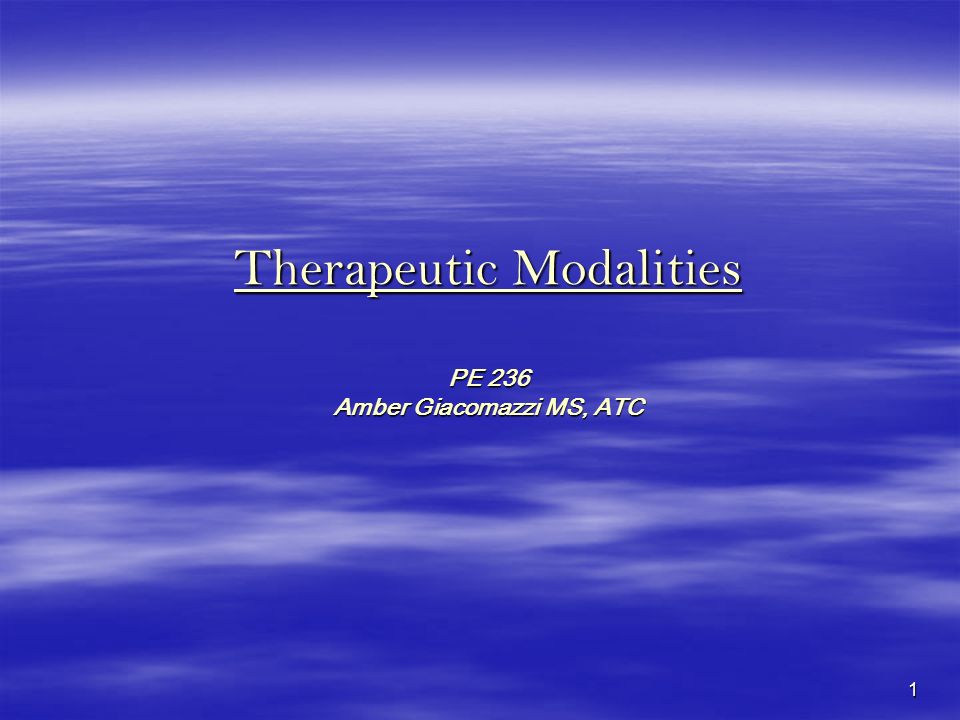 Therapeutic Modalities

PE 236
Amber Giacomazzi MS, ATC

1